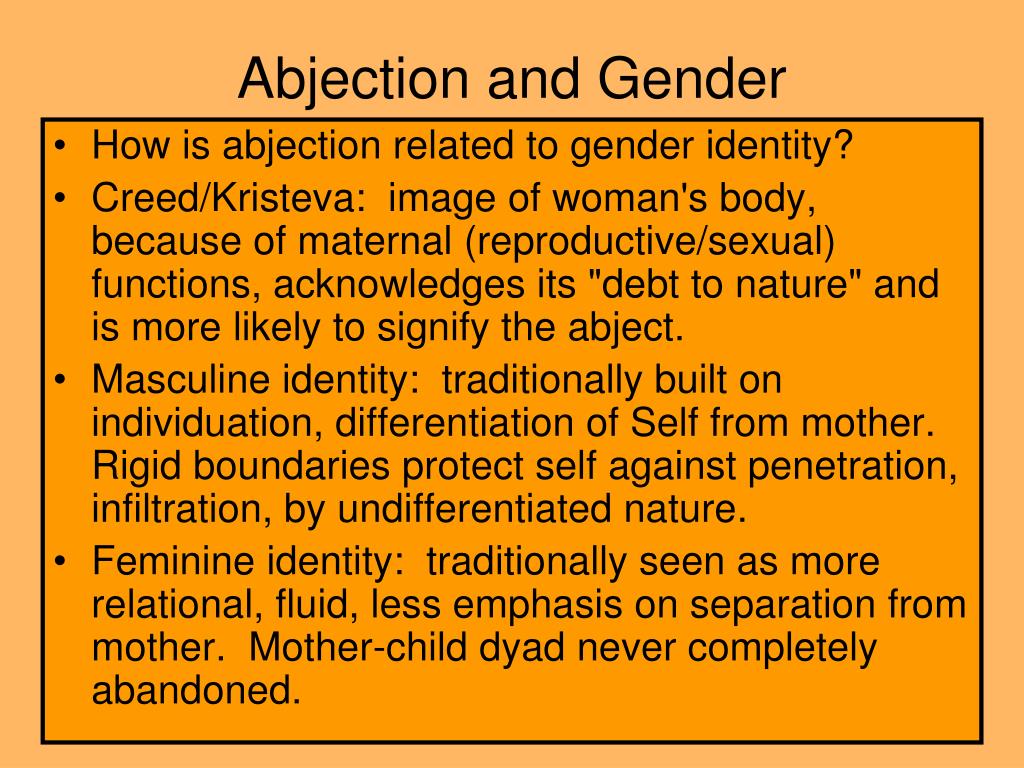 Abjection and Gender

• How is abjection related to gender identity?
• Creed/Kristeva: image of woman's body, because of maternal (reproductive/sexual) functions, acknowledges its "debt to nature" and is more likely to signify the abject.
• Masculine identity: traditionally built on individuation, differentiation of Self from mother. Rigid boundaries protect self against penetration, infiltration, by undifferentiated nature.
• Feminine identity: traditionally seen as more relational, fluid, less emphasis on separation from mother. Mother-child dyad never completely abandoned.